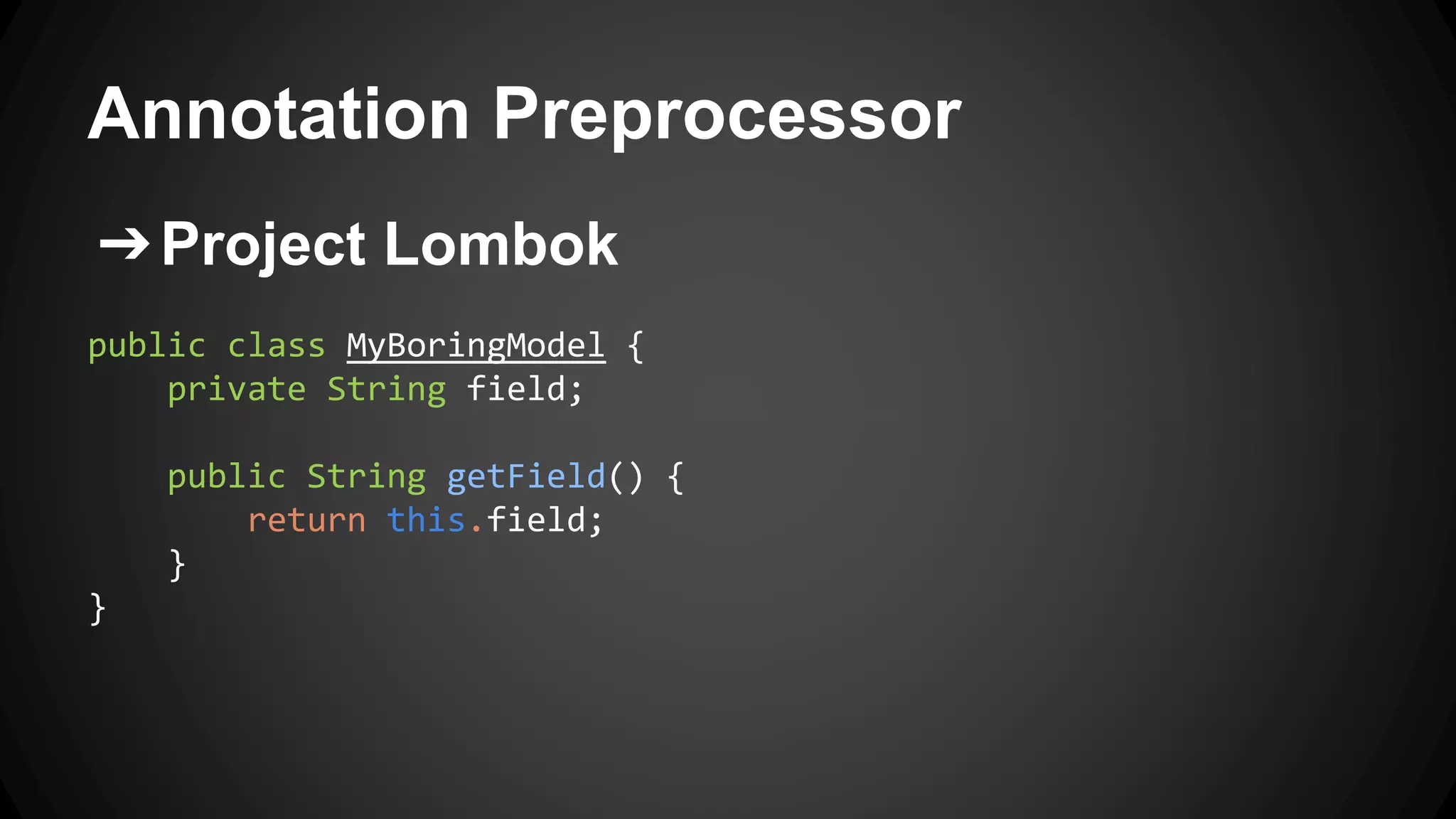 Annotation Preprocessor

→ Project Lombok

public class MyBoringModel {
    private String field;

    public String getField() {
        return this.field;
    }
}